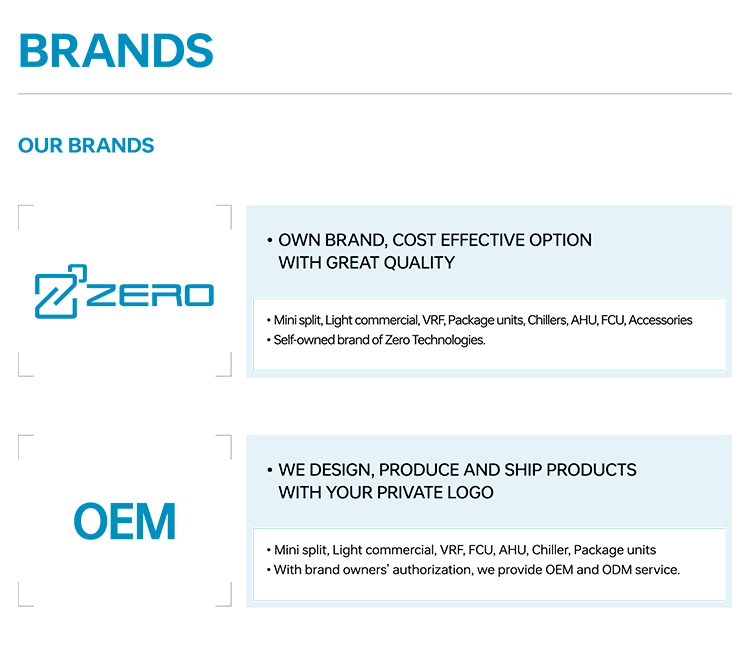 BRANDS

OUR BRANDS

ZERO

• OWN BRAND, COST EFFECTIVE OPTION WITH GREAT QUALITY

• Mini split, Light commercial, VRF, Package units, Chillers, AHU, FCU, Accessories
• Self-owned brand of Zero Technologies.

OEM

• WE DESIGN, PRODUCE AND SHIP PRODUCTS WITH YOUR PRIVATE LOGO

• Mini split, Light commercial, VRF, FCU, AHU, Chiller, Package units
• With brand owners' authorization, we provide OEM and ODM service.